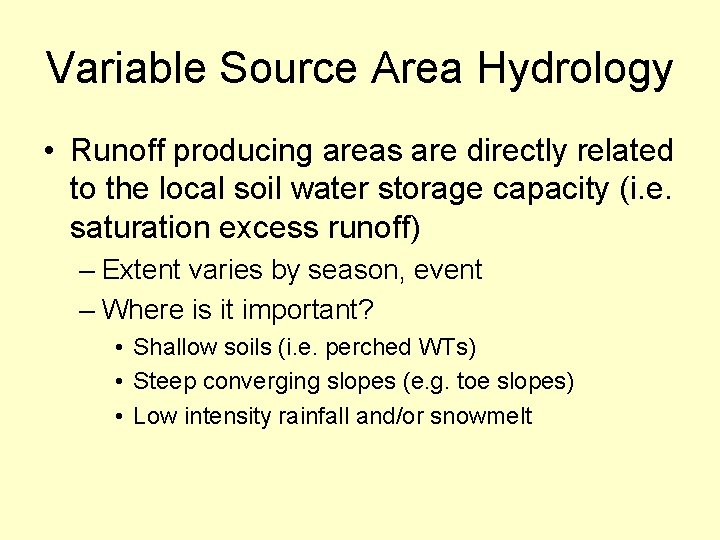 Variable Source Area Hydrology

• Runoff producing areas are directly related to the local soil water storage capacity (i.e. saturation excess runoff)

– Extent varies by season, event

– Where is it important?

• Shallow soils (i.e. perched WTs)

• Steep converging slopes (e.g. toe slopes)

• Low intensity rainfall and/or snowmelt